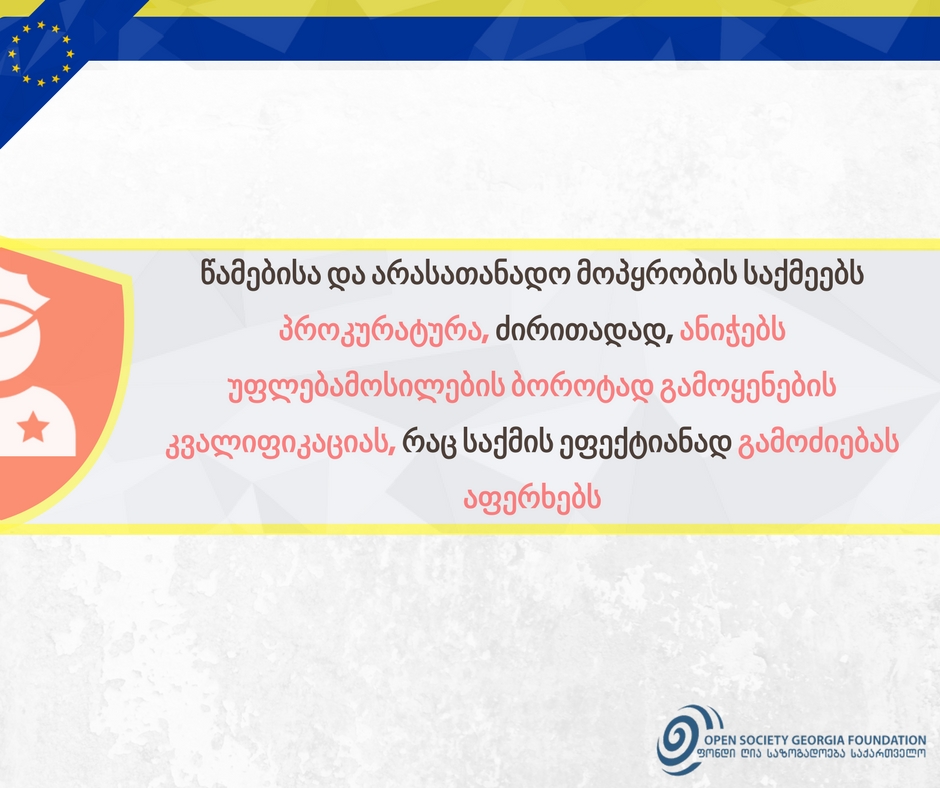 წამებისა და არასათანადო მოპყრობის საქმეებს პროკურატურა, ძირითადად, ანიჭებს უფლებამოსილების ბოროტად გამოყენების კვალიფიკაციას, რაც საქმის ეფექტიანად გამოძიებას აფერხებს

OPEN SOCIETY GEORGIA FOUNDATION
ფონდი ღია საზოგადოება საქართველო